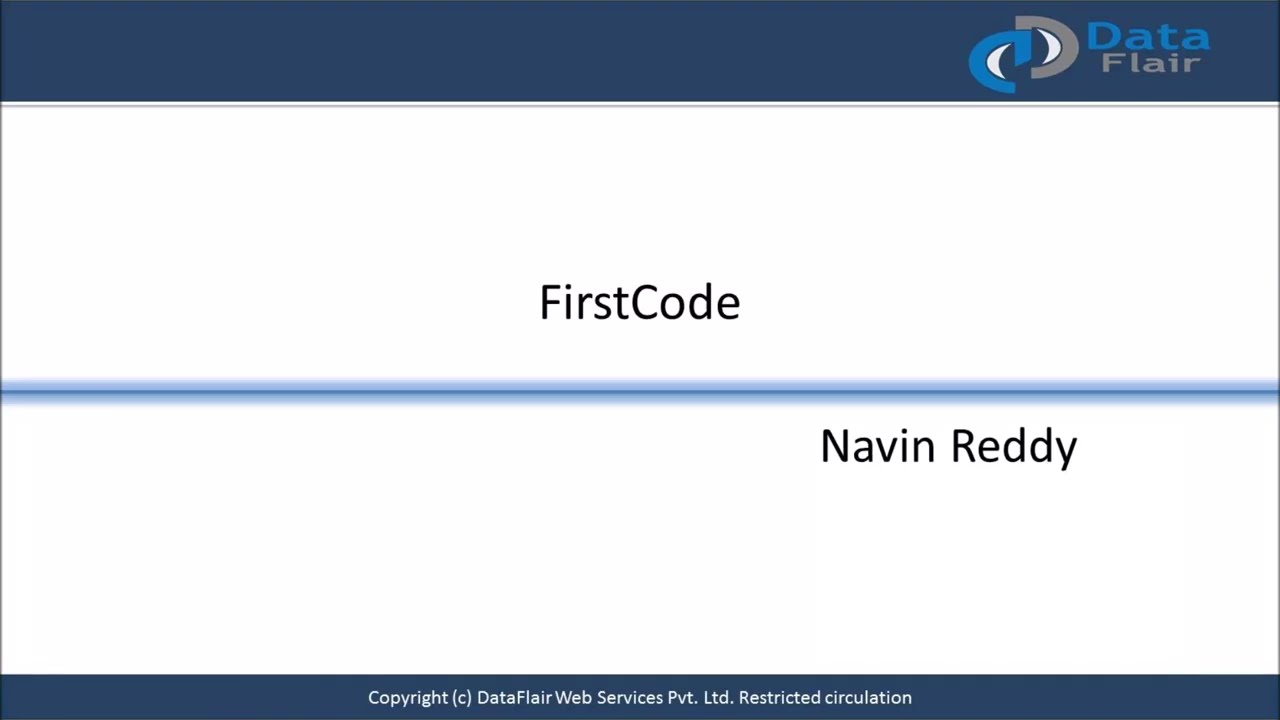 Data Flair

FirstCode

Navin Reddy

Copyright (c) DataFlair Web Services Pvt. Ltd. Restricted circulation